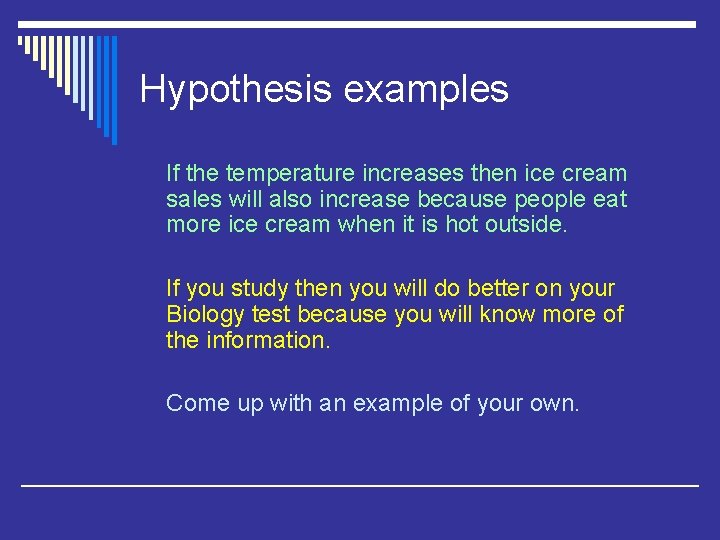 Hypothesis examples

If the temperature increases then ice cream sales will also increase because people eat more ice cream when it is hot outside.

If you study then you will do better on your Biology test because you will know more of the information.

Come up with an example of your own.